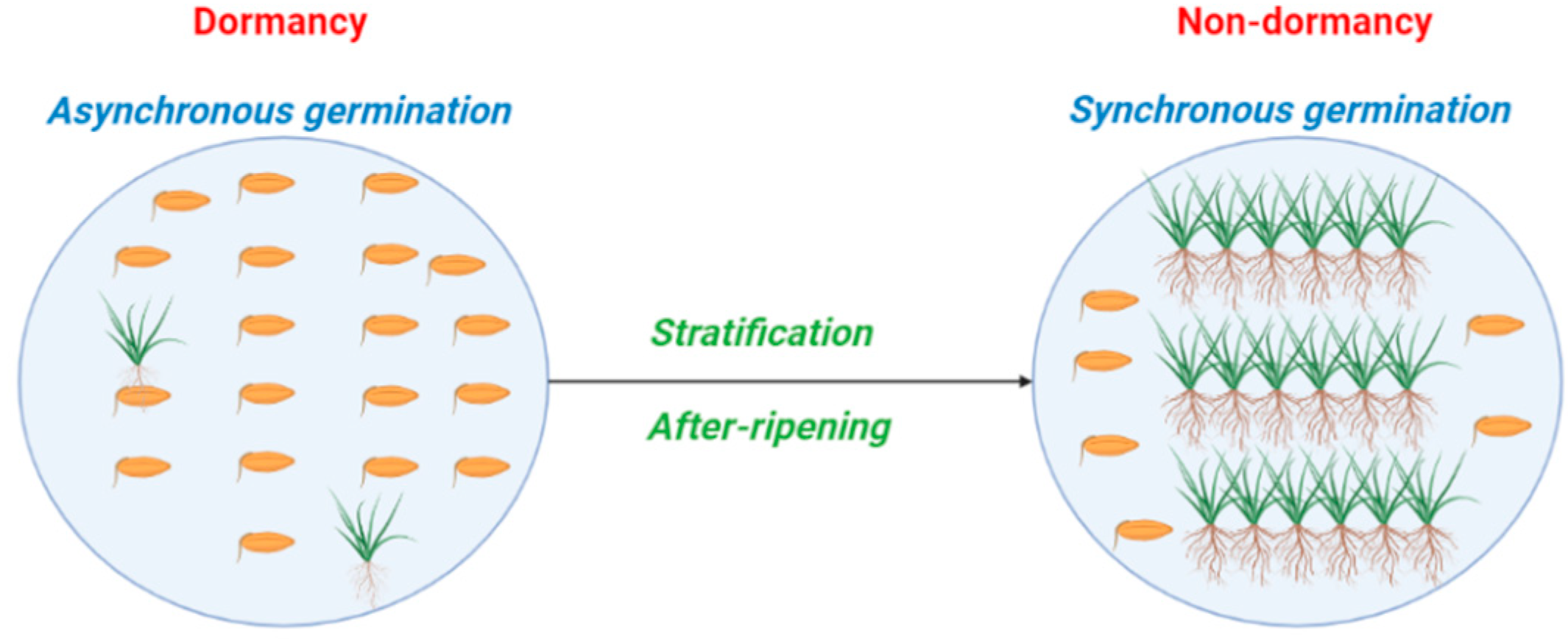 Dormancy

Asynchronous germination

Stratification

After-ripening

Non-dormancy

Synchronous germination